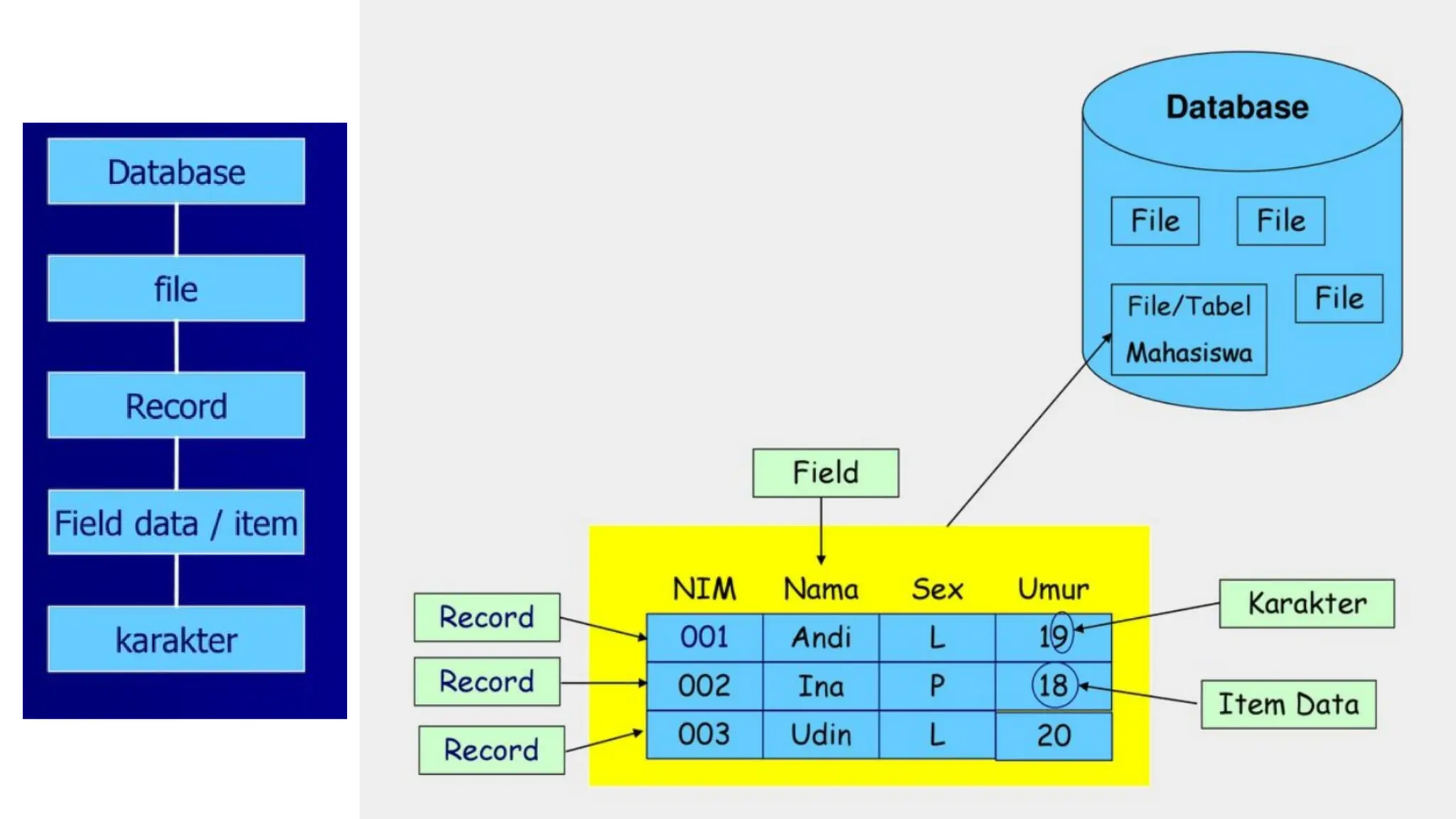 Database

file

Record

Field data / item

karakter

Database

File

File

File/Tabel Mahasiswa

File

Field

Record

Record

Record

| NIM | Nama | Sex | Umur |
|---|---|---|---|
| 001 | Andi | L | 19 |
| 002 | Ina | P | 18 |
| 003 | Udin | L | 20 |

Karakter

Item Data